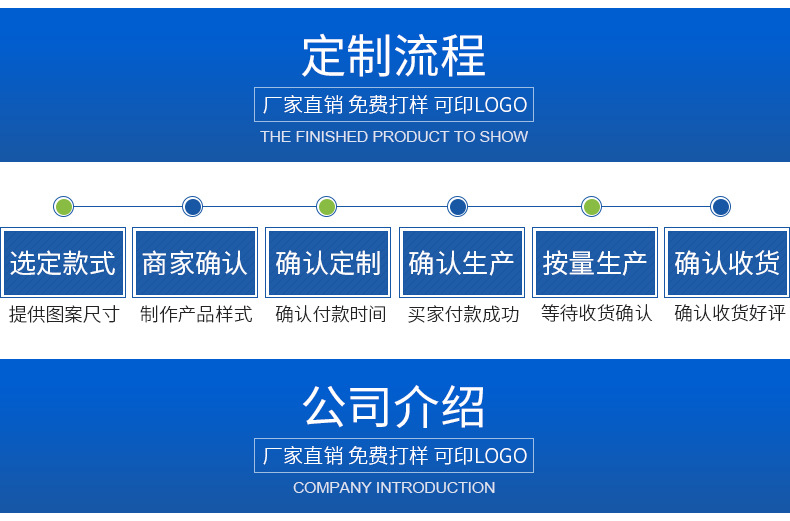 定制流程

厂家直销 免费打样 可印LOGO

THE FINISHED PRODUCT TO SHOW

选定款式
提供图案尺寸

商家确认
制作产品样式

确认定制
确认付款时间

确认生产
买家付款成功

按量生产
等待收货确认

确认收货
确认收货好评

公司介绍

厂家直销 免费打样 可印LOGO

COMPANY INTRODUCTION